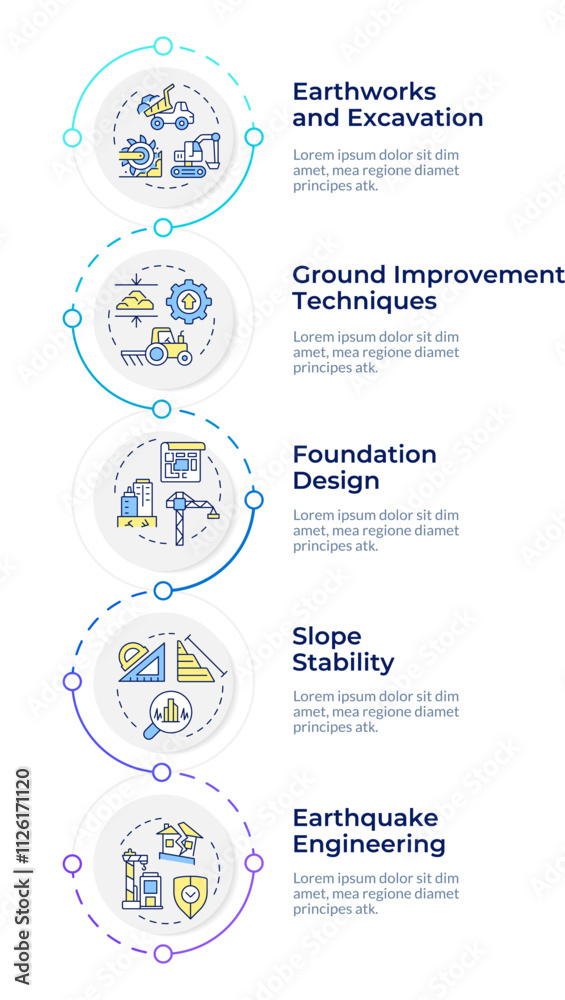 Earthworks and Excavation

Lorem ipsum dolor sit dim amet, mea regione diamet principes atk.

Ground Improvement Techniques

Lorem ipsum dolor sit dim amet, mea regione diamet principes atk.

Foundation Design

Lorem ipsum dolor sit dim amet, mea regione diamet principes atk.

Slope Stability

Lorem ipsum dolor sit dim amet, mea regione diamet principes atk.

Earthquake Engineering

Lorem ipsum dolor sit dim amet, mea regione diamet principes atk.

Adobe Stock | #1126171120